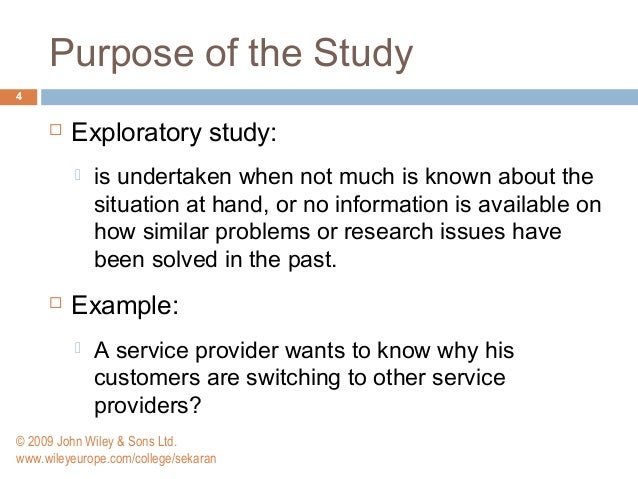 Purpose of the Study

4

Exploratory study:

is undertaken when not much is known about the situation at hand, or no information is available on how similar problems or research issues have been solved in the past.

Example:

A service provider wants to know why his customers are switching to other service providers?

© 2009 John Wiley & Sons Ltd.
www.wileyeurope.com/college/sekaran